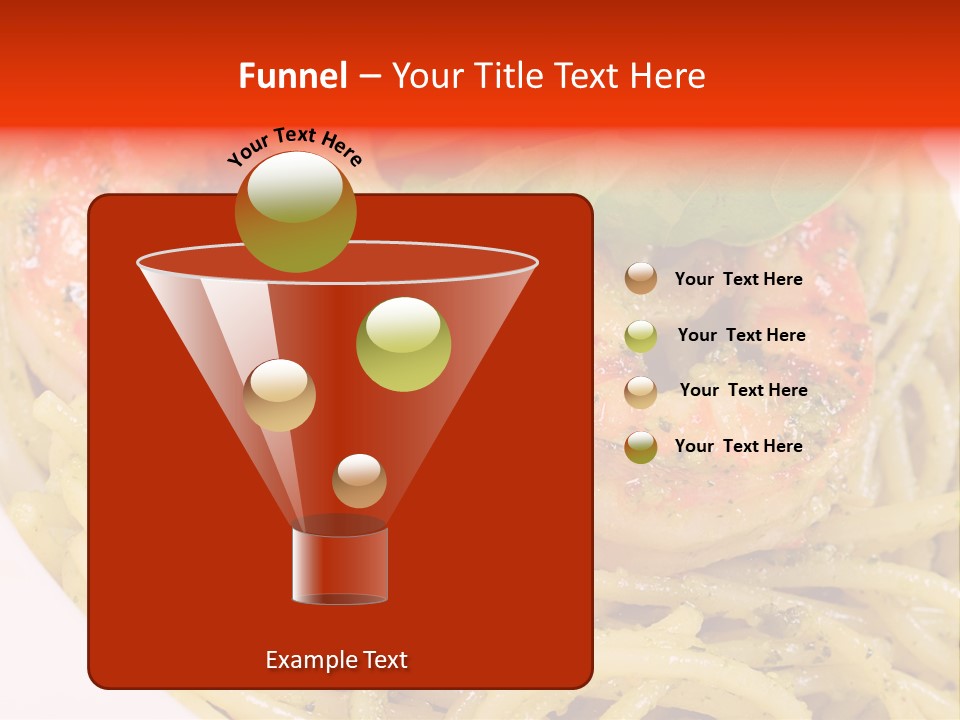 Funnel – Your Title Text Here

Your Text Here

Your Text Here

Your Text Here

Your Text Here

Your Text Here

Example Text